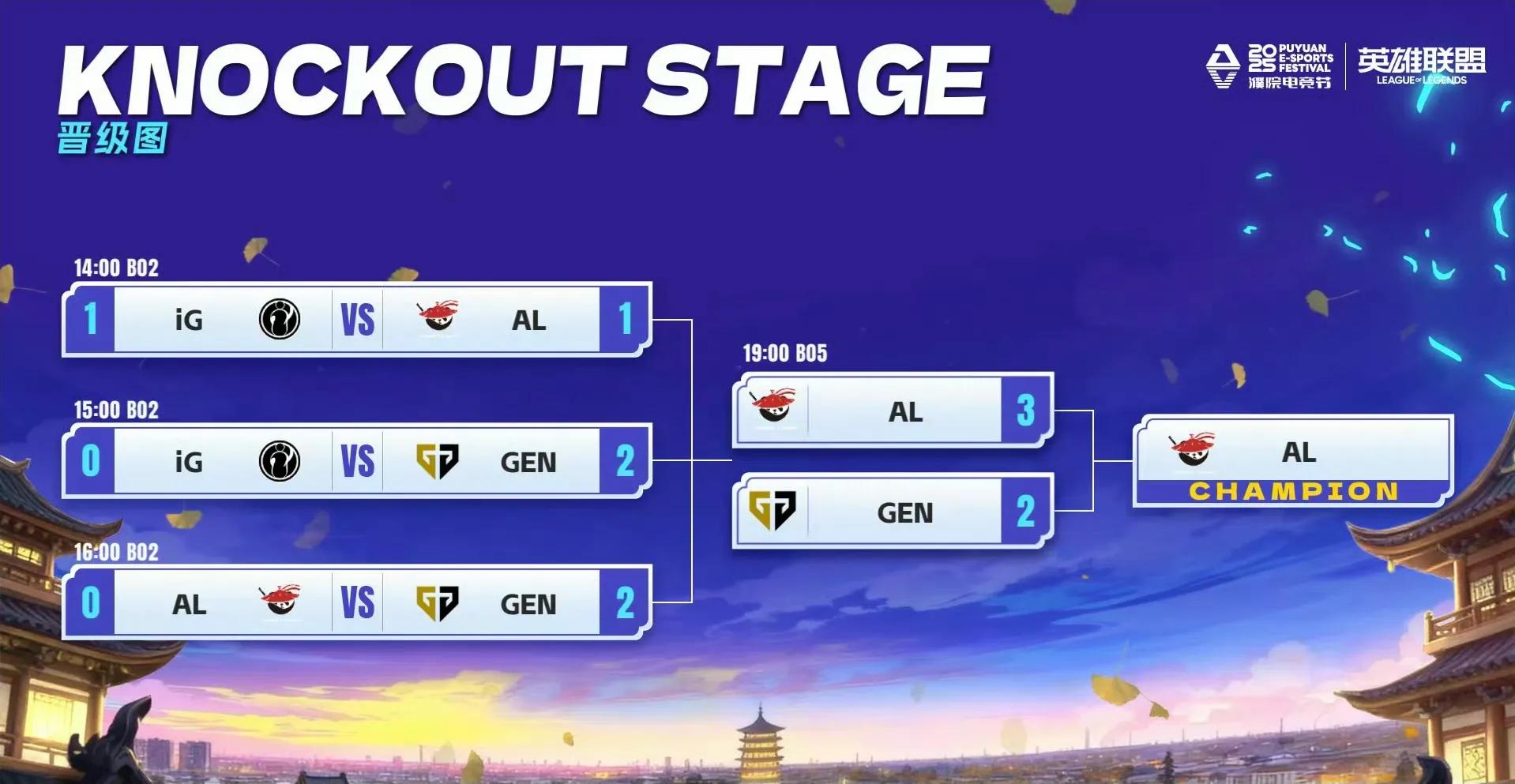 KNOCKOUT STAGE
晋级图

2025 PUYUAN E-SPORTS FESTIVAL 濮院电竞节
英雄联盟 LEAGUE OF LEGENDS

14:00 BO2
1 iG VS AL 1

15:00 BO2
0 iG VS GEN 2

16:00 BO2
0 AL VS GEN 2

19:00 BO5
AL 3
GEN 2

AL
CHAMPION